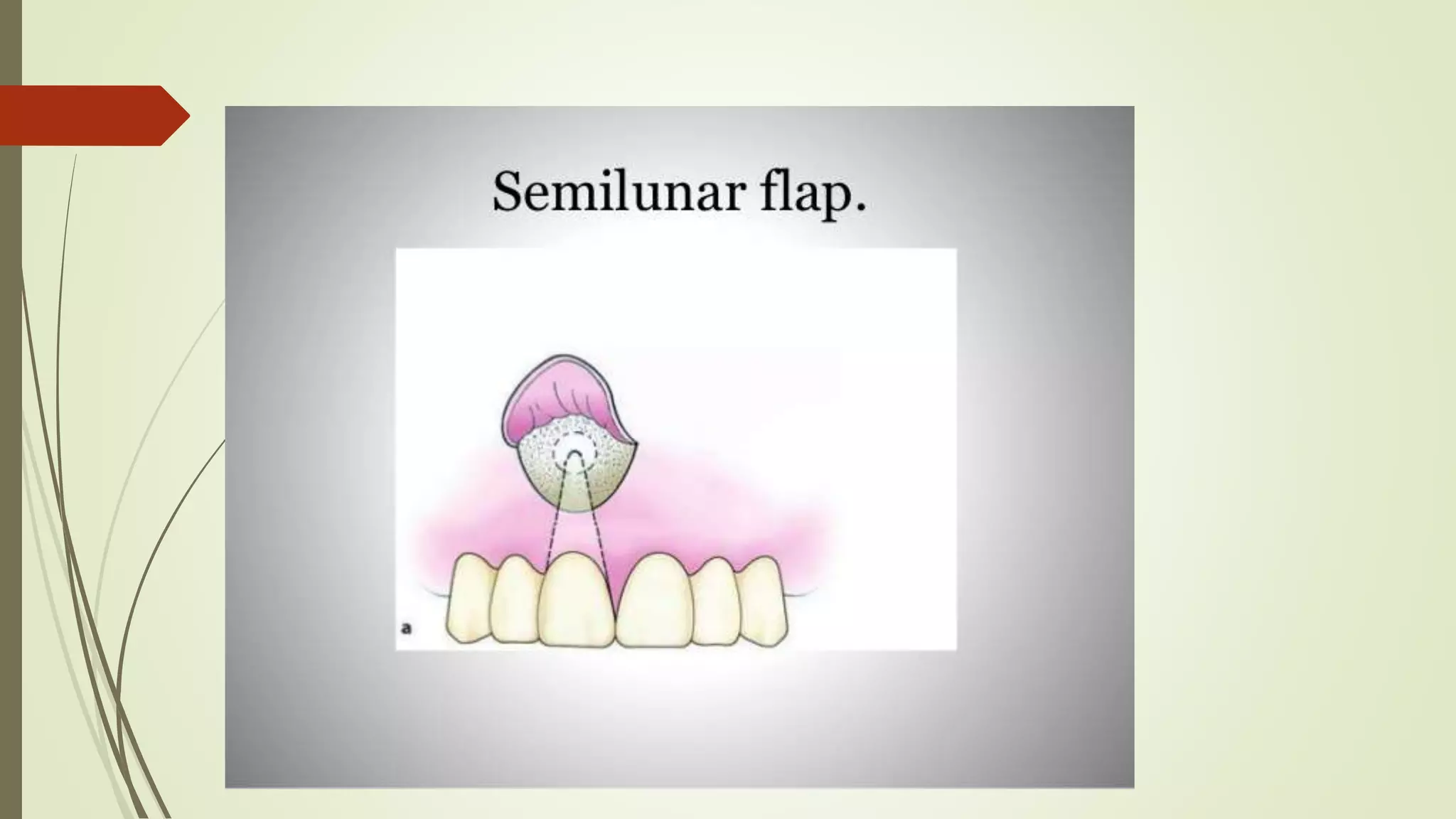 Semilunar flap.

a